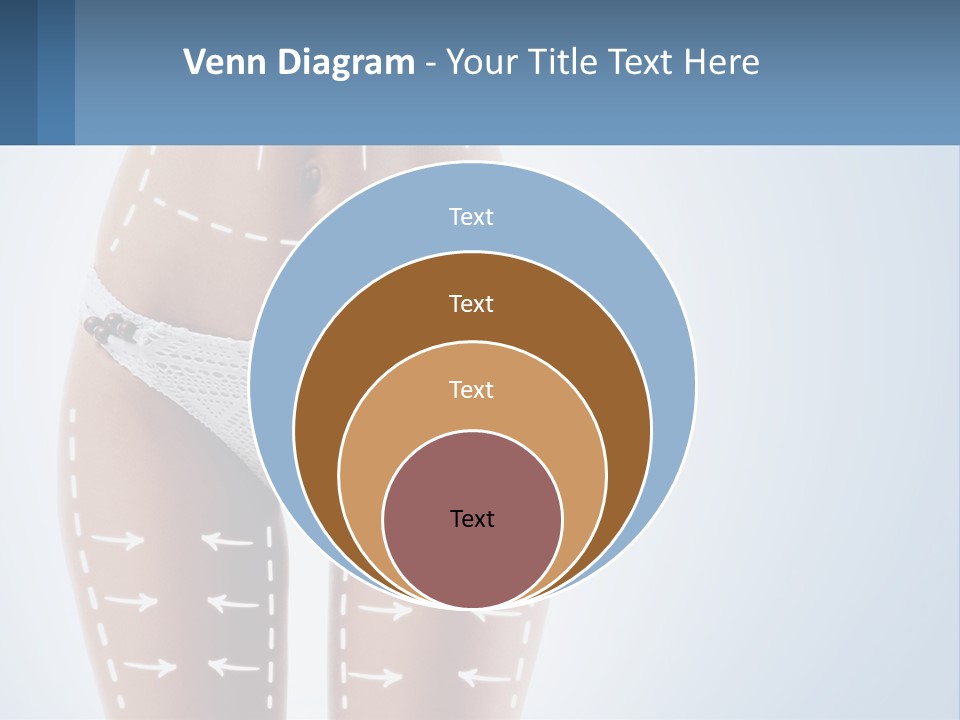 Venn Diagram - Your Title Text Here

Text

Text

Text

Text